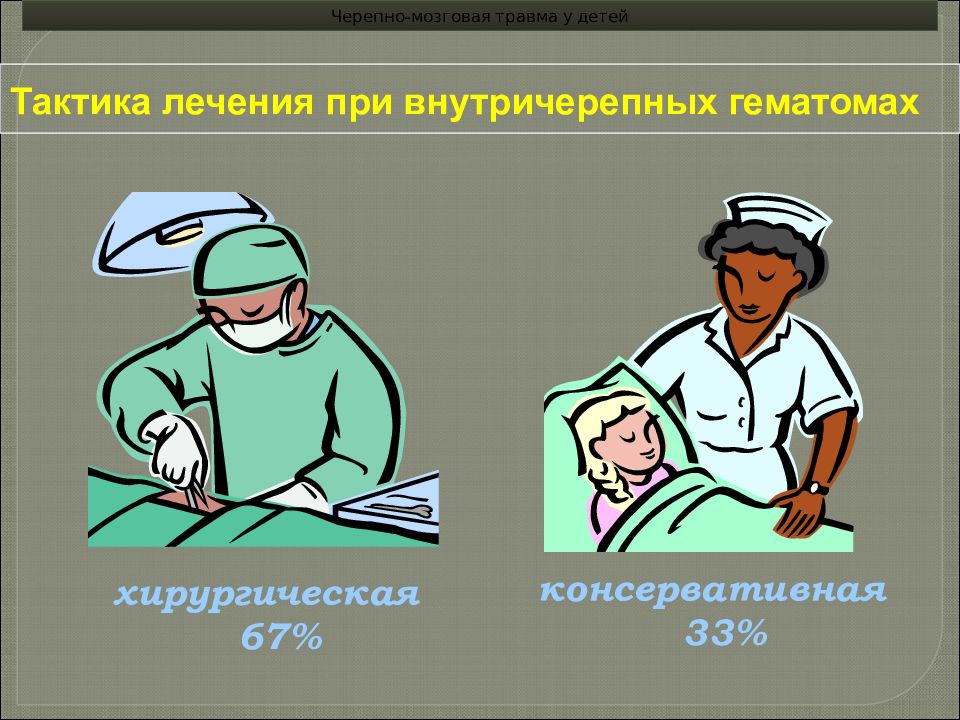 Черепно-мозговая травма у детей

Тактика лечения при внутричерепных гематомах

хирургическая
67%

консервативная
33%